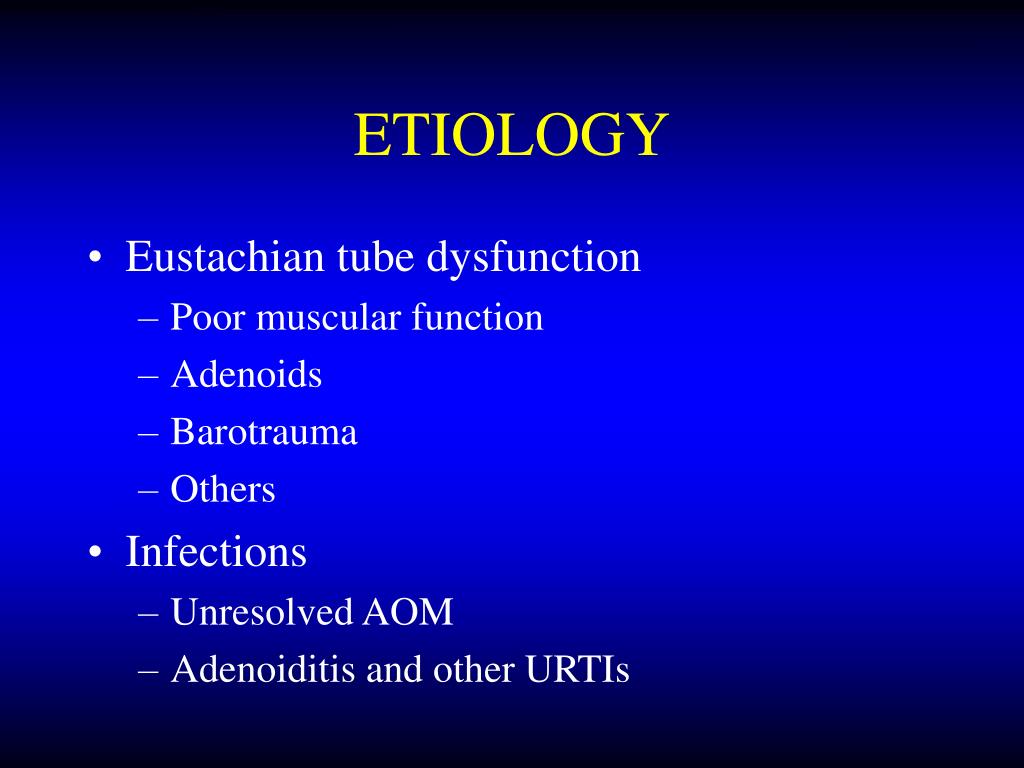 ETIOLOGY

• Eustachian tube dysfunction
– Poor muscular function
– Adenoids
– Barotrauma
– Others
• Infections
– Unresolved AOM
– Adenoiditis and other URTIs